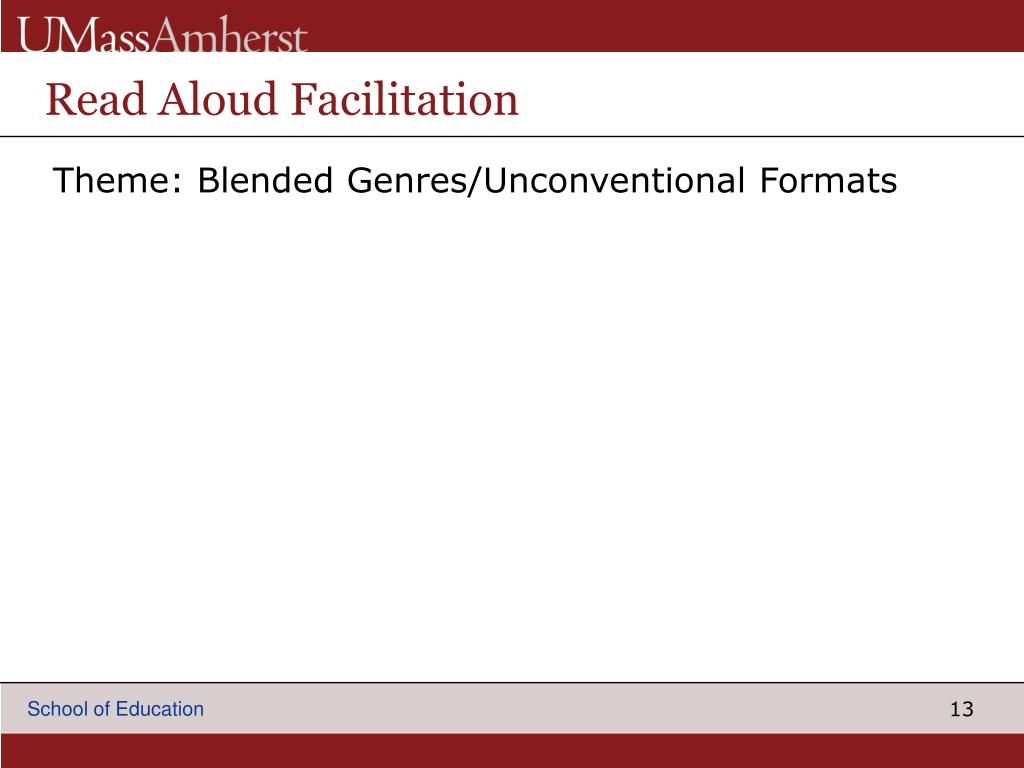 UMassAmherst

Read Aloud Facilitation

Theme: Blended Genres/Unconventional Formats

School of Education

13